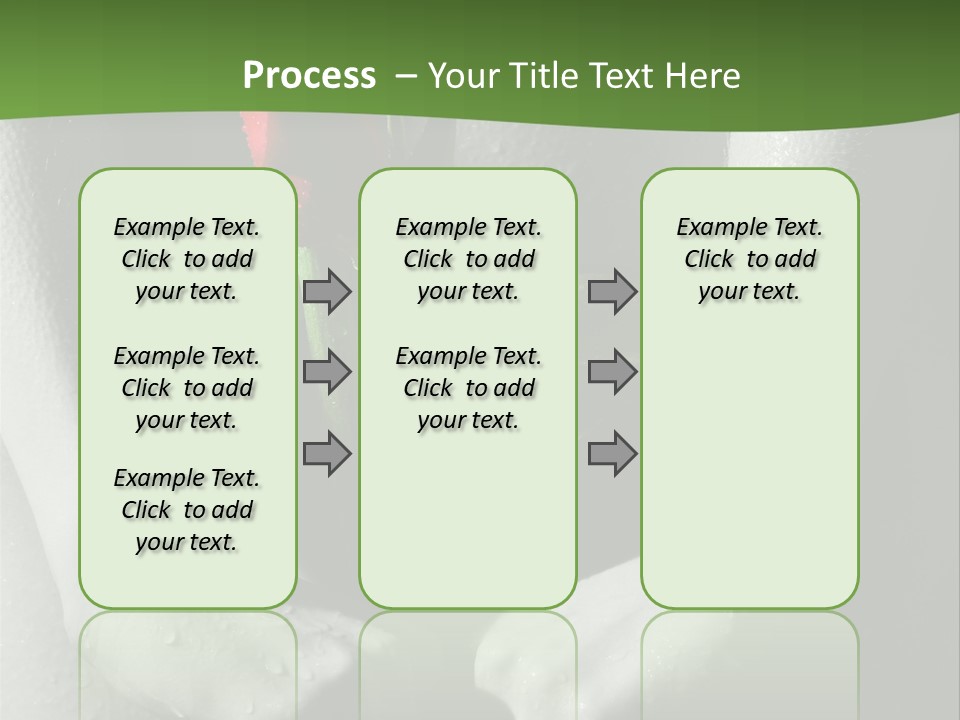 Process – Your Title Text Here

Example Text. Click to add your text.

Example Text. Click to add your text.

Example Text. Click to add your text.

Example Text. Click to add your text.

Example Text. Click to add your text.

Example Text. Click to add your text.